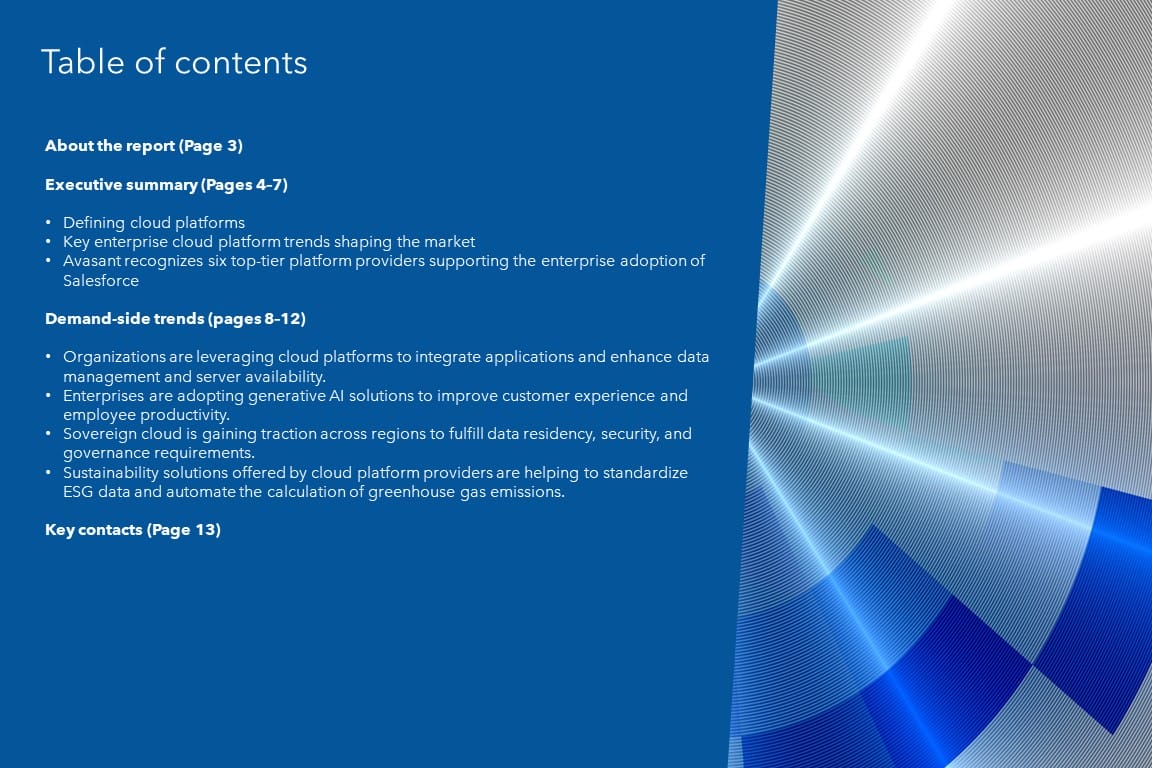 Table of contents

About the report (Page 3)

Executive summary (Pages 4–7)

• Defining cloud platforms
• Key enterprise cloud platform trends shaping the market
• Avasant recognizes six top-tier platform providers supporting the enterprise adoption of Salesforce

Demand-side trends (pages 8–12)

• Organizations are leveraging cloud platforms to integrate applications and enhance data management and server availability.
• Enterprises are adopting generative AI solutions to improve customer experience and employee productivity.
• Sovereign cloud is gaining traction across regions to fulfill data residency, security, and governance requirements.
• Sustainability solutions offered by cloud platform providers are helping to standardize ESG data and automate the calculation of greenhouse gas emissions.

Key contacts (Page 13)